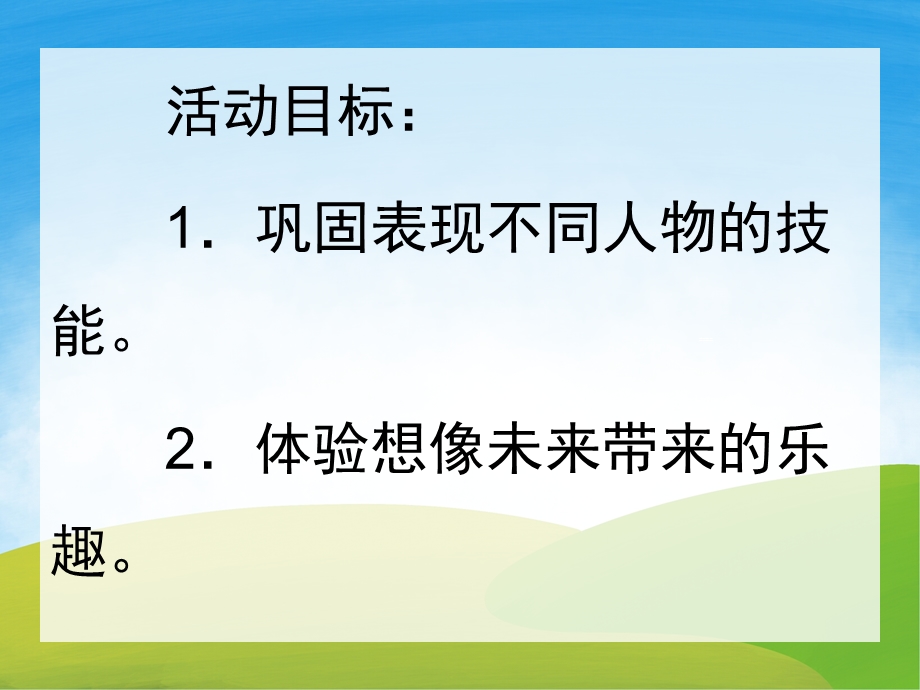 活动目标：

1．巩固表现不同人物的技能。

2．体验想像未来带来的乐趣。